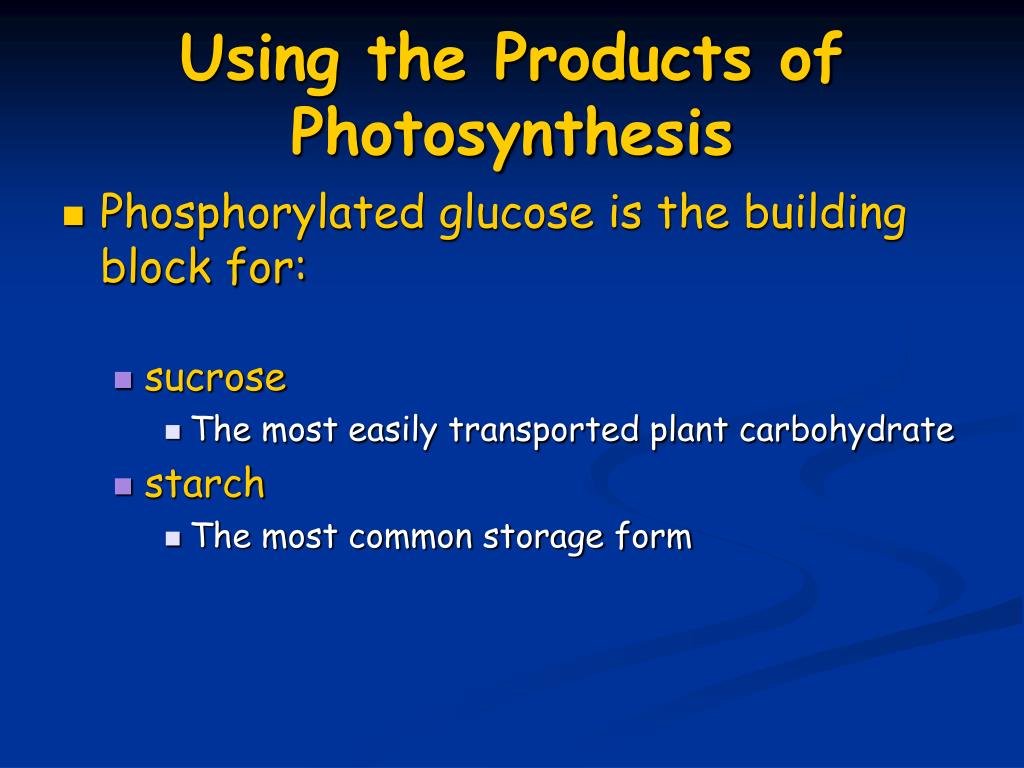 Using the Products of Photosynthesis

Phosphorylated glucose is the building block for:

sucrose

The most easily transported plant carbohydrate

starch

The most common storage form